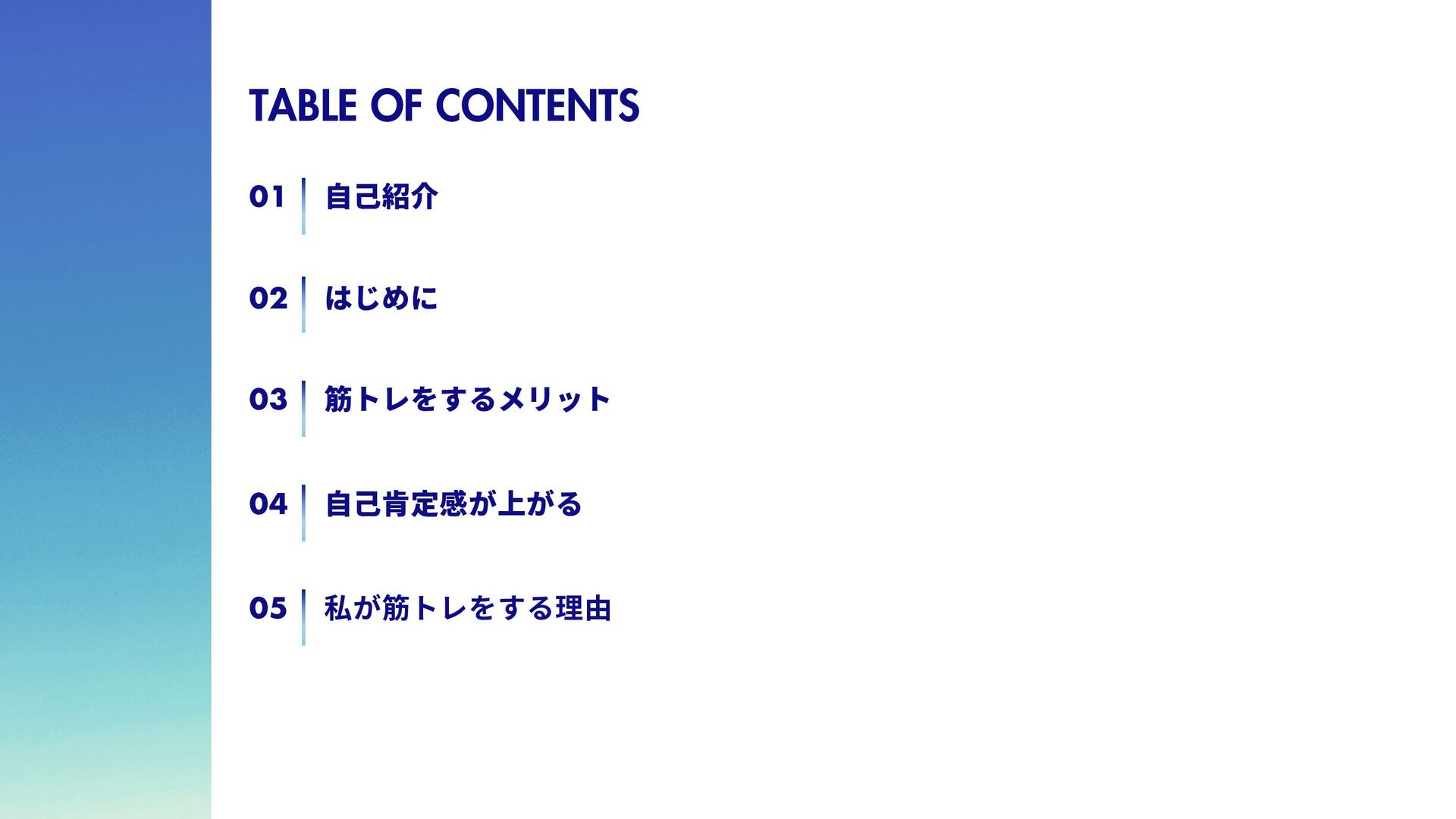 TABLE OF CONTENTS

01 自己紹介

02 はじめに

03 筋トレをするメリット

04 自己肯定感が上がる

05 私が筋トレをする理由